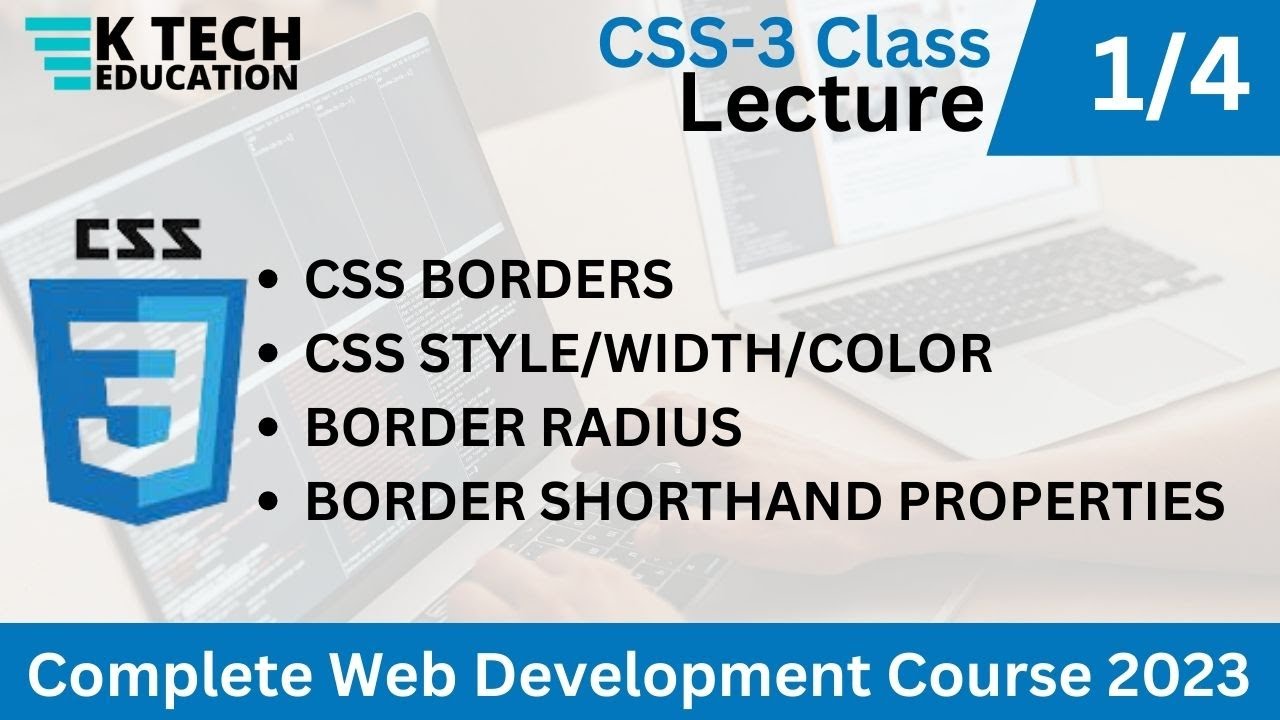 K TECH
EDUCATION

CSS-3 Class
Lecture

1/4

CSS

3

- CSS BORDERS
- CSS STYLE/WIDTH/COLOR
- BORDER RADIUS
- BORDER SHORTHAND PROPERTIES

Complete Web Development Course 2023